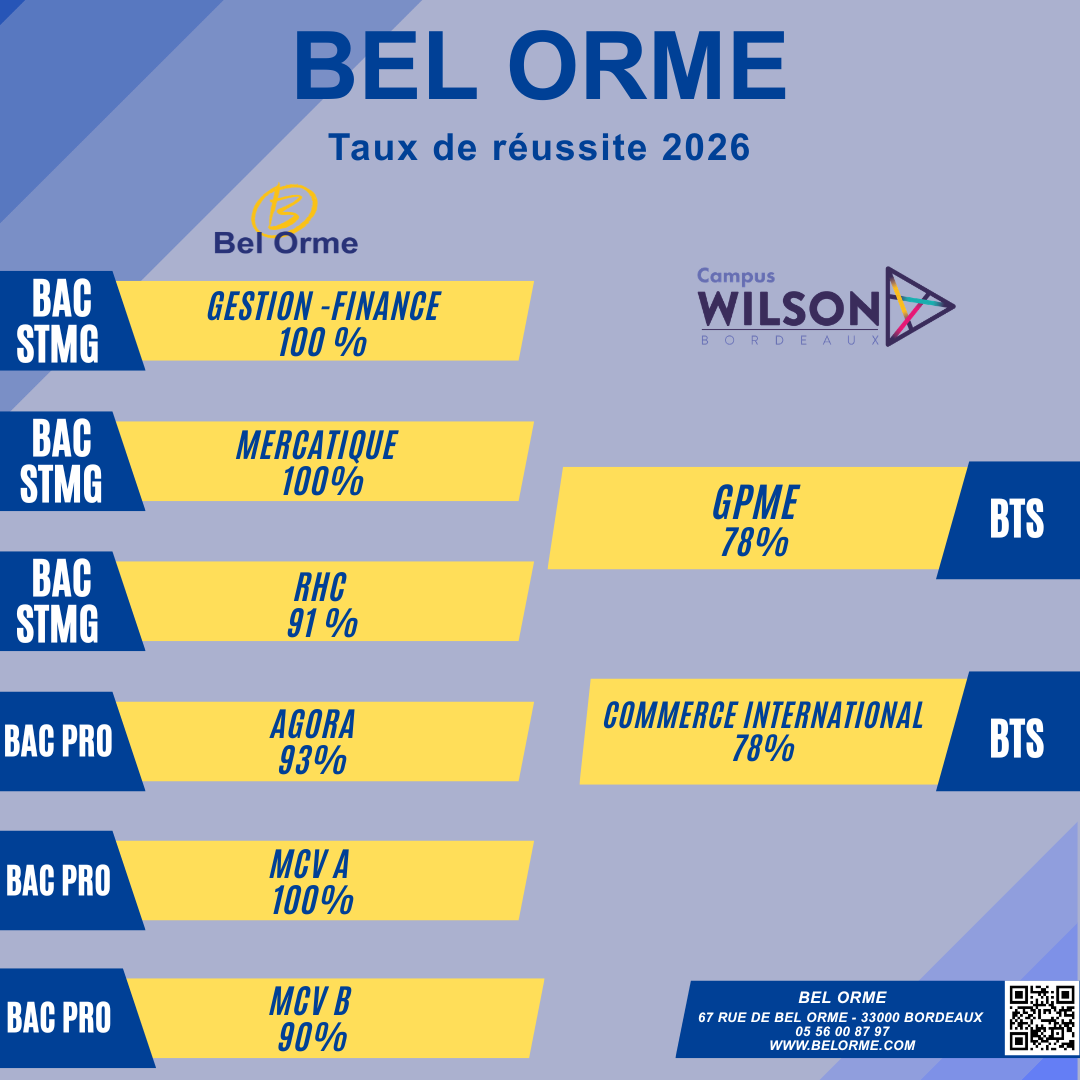 BEL ORME

Taux de réussite 2026

Bel Orme

BAC STMG

GESTION -FINANCE
100 %

BAC STMG

MERCATIQUE
100%

BAC STMG

RHC
91 %

BAC PRO

AGORA
93%

BAC PRO

MCV A
100%

BAC PRO

MCV B
90%

Campus
WILSON
BORDEAUX

GPME
78%

BTS

COMMERCE INTERNATIONAL
78%

BTS

BEL ORME
67 RUE DE BEL ORME - 33000 BORDEAUX
05 56 00 87 97
WWW.BELORME.COM